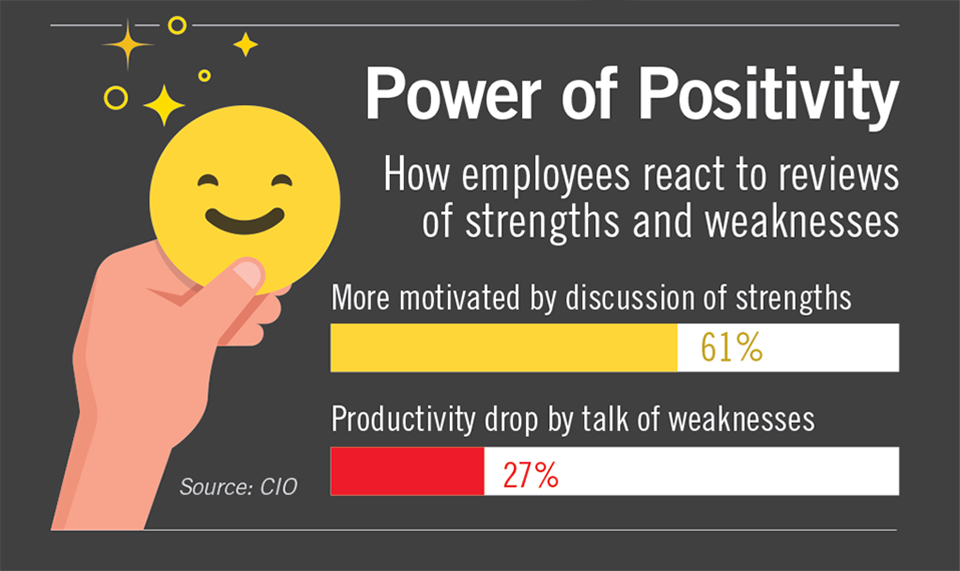 Power of Positivity

How employees react to reviews of strengths and weaknesses

More motivated by discussion of strengths

61%

Productivity drop by talk of weaknesses

27%

Source: CIO